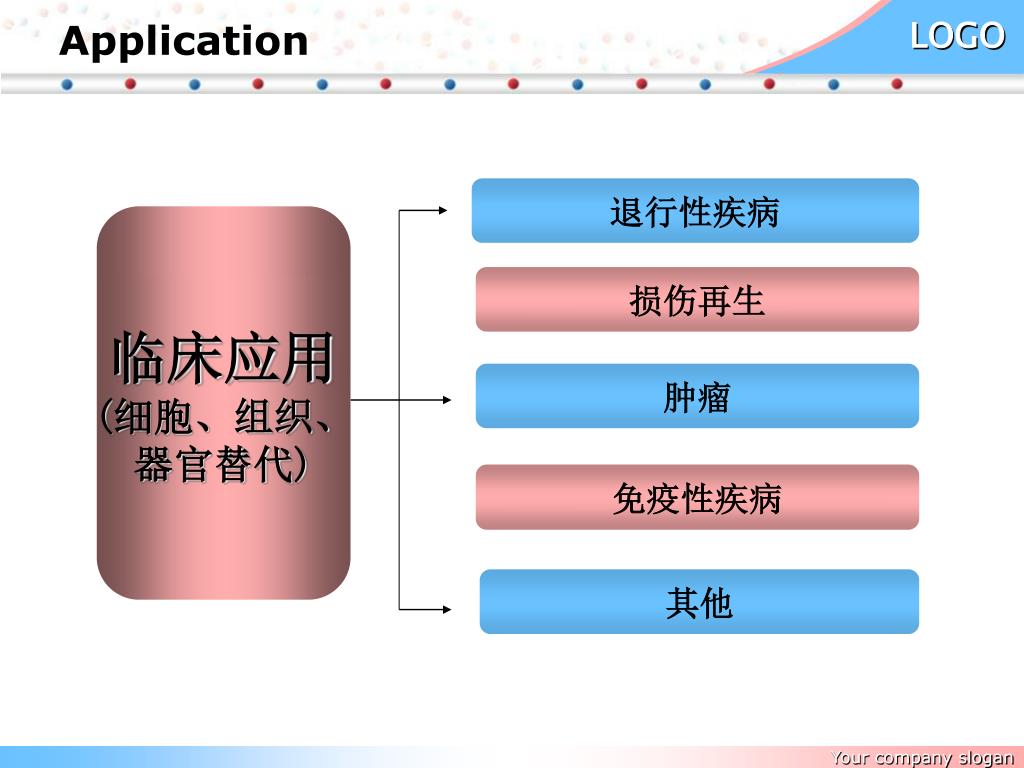 Application

LOGO

临床应用
（细胞、组织、器官替代）

退行性疾病

损伤再生

肿瘤

免疫性疾病

其他

Your company slogan